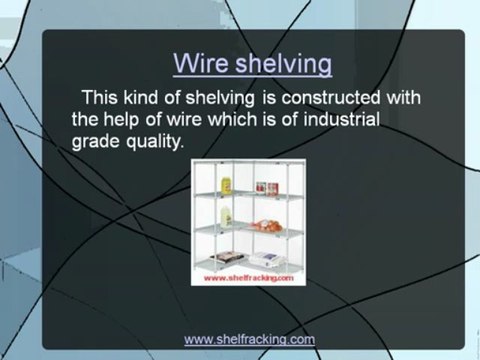 Wire shelving

This kind of shelving is constructed with the help of wire which is of industrial grade quality.

www.shelfracking.com

www.shelfracking.com